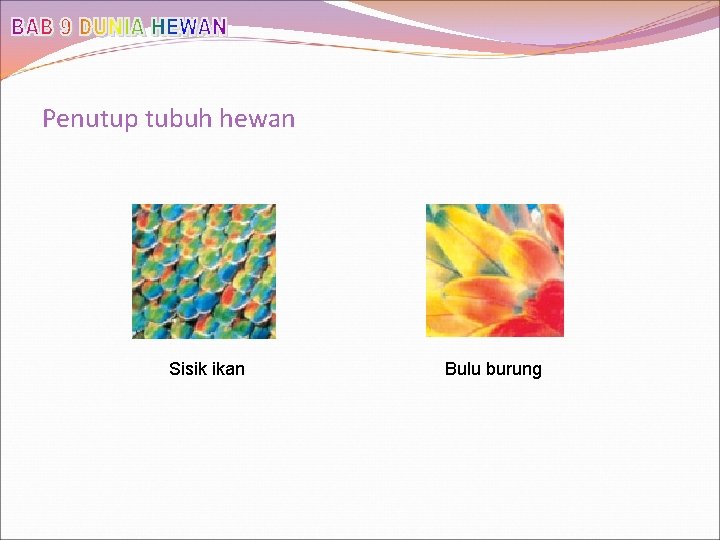 BAB 9 DUNIA HEWAN

Penutup tubuh hewan

Sisik ikan

Bulu burung